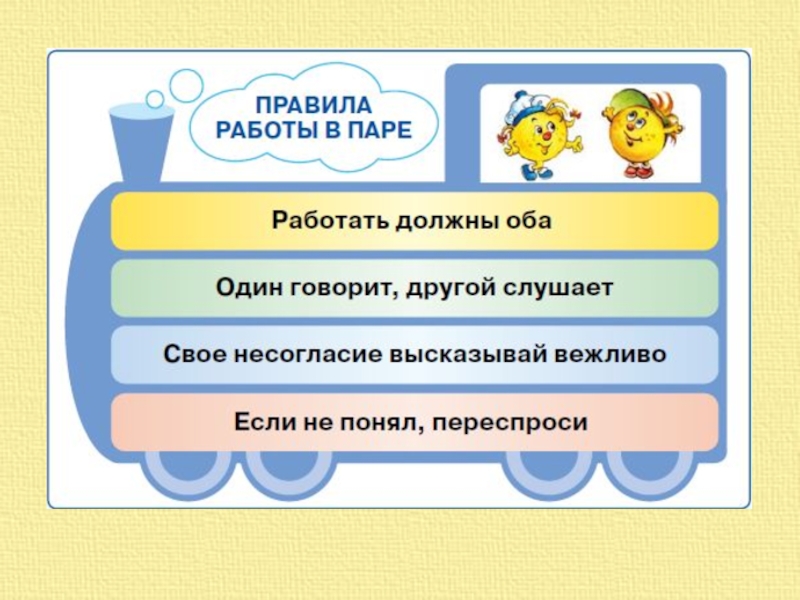 ПРАВИЛА РАБОТЫ В ПАРЕ

Работать должны оба

Один говорит, другой слушает

Свое несогласие высказывай вежливо

Если не понял, переспроси